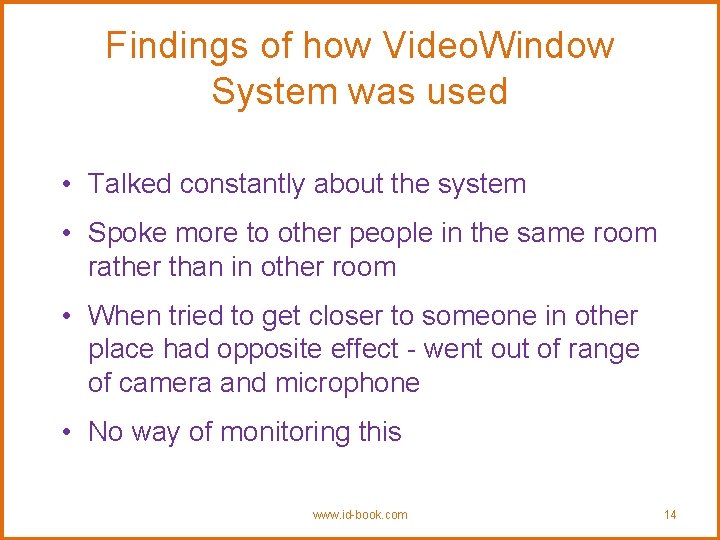 Findings of how VideoWindow System was used

• Talked constantly about the system

• Spoke more to other people in the same room rather than in other room

• When tried to get closer to someone in other place had opposite effect - went out of range of camera and microphone

• No way of monitoring this

www.id-book.com

14